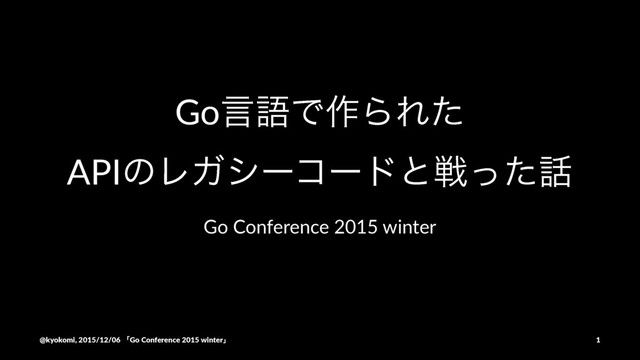 Go言語で作られた

APIのレガシーコードと戦った話

Go Conference 2015 winter

@kyokomi, 2015/12/06 「Go Conference 2015 winter」

1